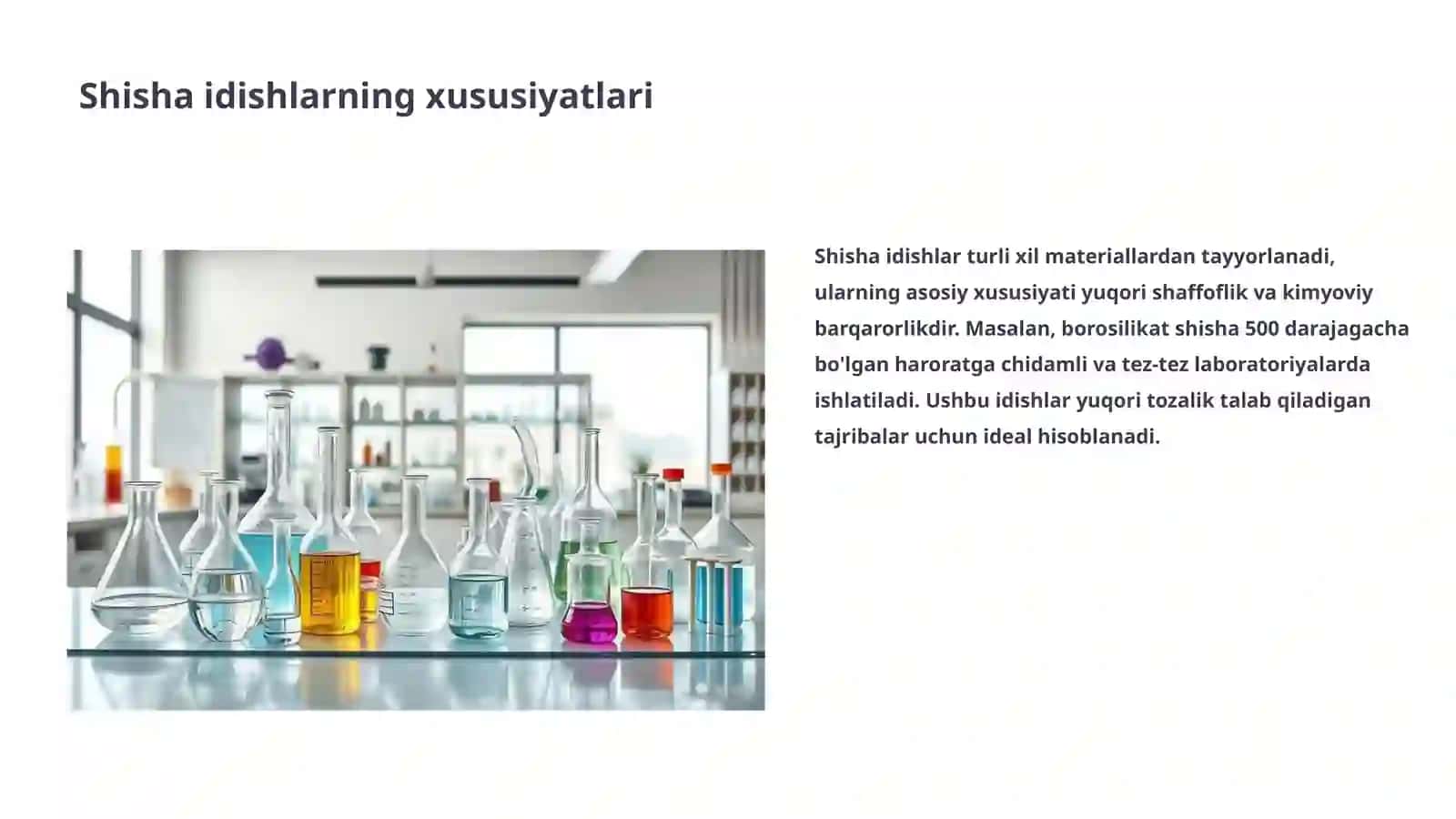 Shisha idishlarning xususiyatlari

Shisha idishlar turli xil materiallardan tayyorlanadi, ularning asosiy xususiyati yuqori shaffoflik va kimyoviy barqarorlikdir. Masalan, borosilikat shisha 500 darajagacha bo'lgan haroratga chidamli va tez-tez laboratoriyalarda ishlatiladi. Ushbu idishlar yuqori tozalik talab qiladigan tajribalar uchun ideal hisoblanadi.